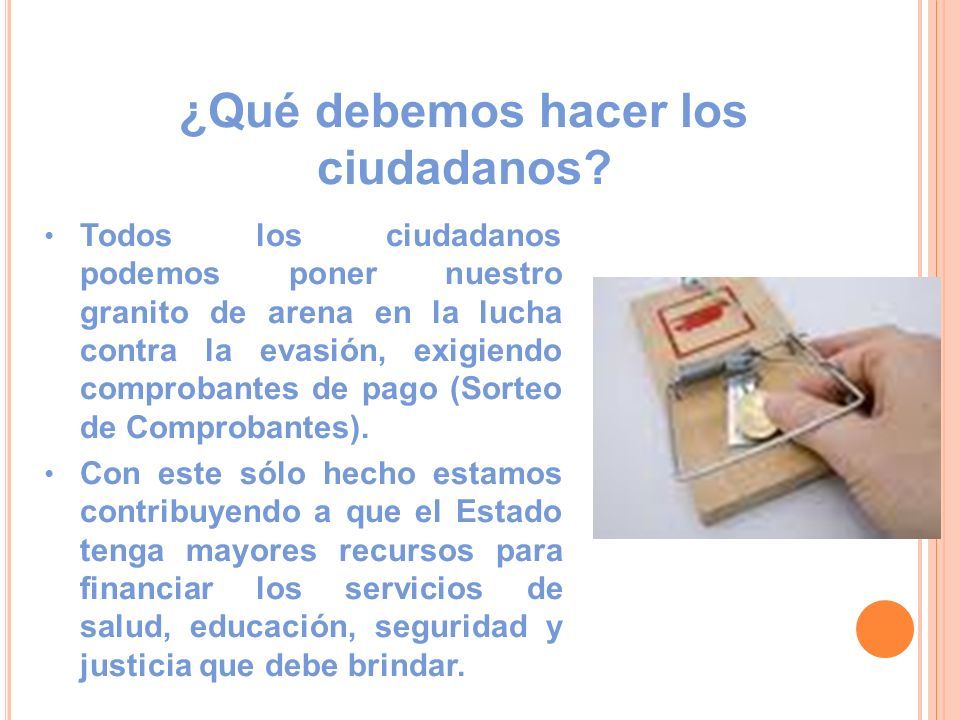 ¿Qué debemos hacer los ciudadanos?

• Todos los ciudadanos podemos poner nuestro granito de arena en la lucha contra la evasión, exigiendo comprobantes de pago (Sorteo de Comprobantes).

• Con este sólo hecho estamos contribuyendo a que el Estado tenga mayores recursos para financiar los servicios de salud, educación, seguridad y justicia que debe brindar.